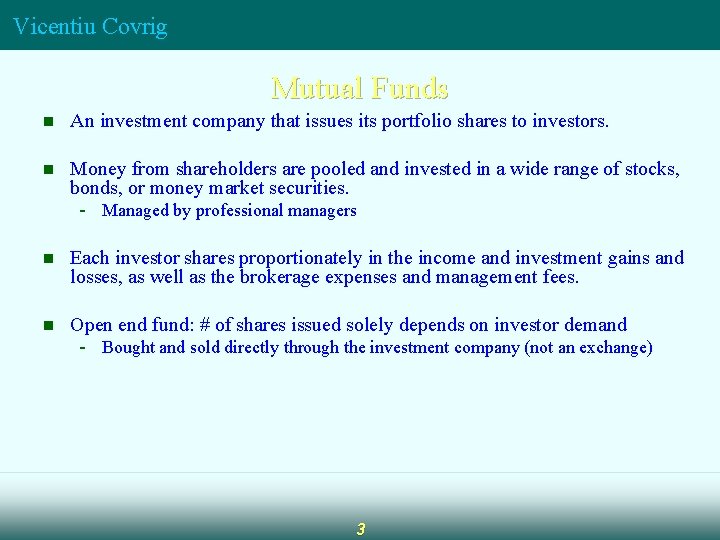 Vicentiu Covrig

Mutual Funds

An investment company that issues its portfolio shares to investors.

Money from shareholders are pooled and invested in a wide range of stocks, bonds, or money market securities.

- Managed by professional managers

Each investor shares proportionately in the income and investment gains and losses, as well as the brokerage expenses and management fees.

Open end fund: # of shares issued solely depends on investor demand

- Bought and sold directly through the investment company (not an exchange)

3